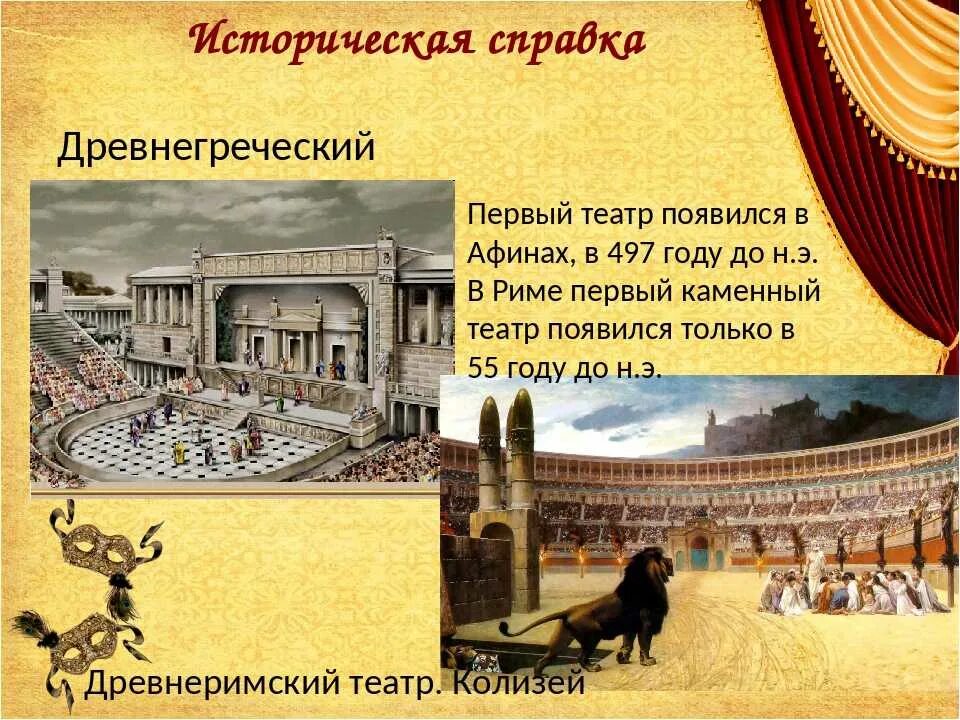 Историческая справка

Древнегреческий

Первый театр появился в Афинах, в 497 году до н.э. В Риме первый каменный театр появился только в 55 году до н.э.

Древнеримский театр. Колизей